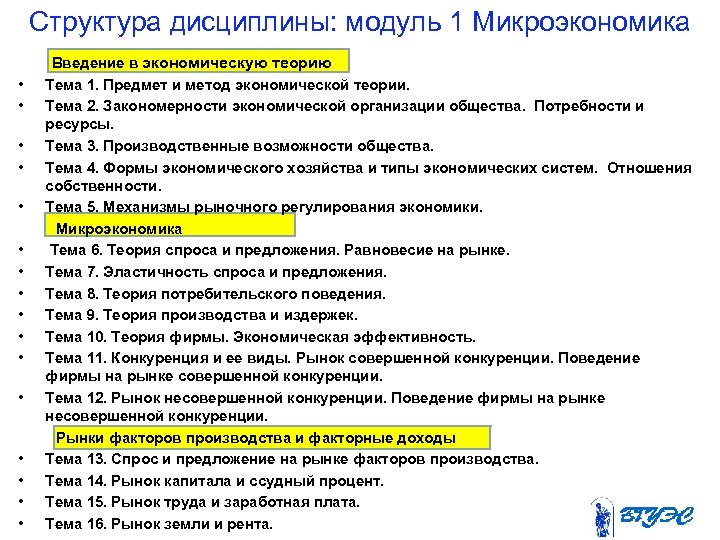 Структура дисциплины: модуль 1 Микроэкономика

Введение в экономическую теорию

• Тема 1. Предмет и метод экономической теории.
• Тема 2. Закономерности экономической организации общества. Потребности и ресурсы.
• Тема 3. Производственные возможности общества.
• Тема 4. Формы экономического хозяйства и типы экономических систем. Отношения собственности.
• Тема 5. Механизмы рыночного регулирования экономики.

Микроэкономика

• Тема 6. Теория спроса и предложения. Равновесие на рынке.
• Тема 7. Эластичность спроса и предложения.
• Тема 8. Теория потребительского поведения.
• Тема 9. Теория производства и издержек.
• Тема 10. Теория фирмы. Экономическая эффективность.
• Тема 11. Конкуренция и ее виды. Рынок совершенной конкуренции. Поведение фирмы на рынке совершенной конкуренции.
• Тема 12. Рынок несовершенной конкуренции. Поведение фирмы на рынке несовершенной конкуренции.

Рынки факторов производства и факторные доходы

• Тема 13. Спрос и предложение на рынке факторов производства.
• Тема 14. Рынок капитала и ссудный процент.
• Тема 15. Рынок труда и заработная плата.
• Тема 16. Рынок земли и рента.

ВГУЭС